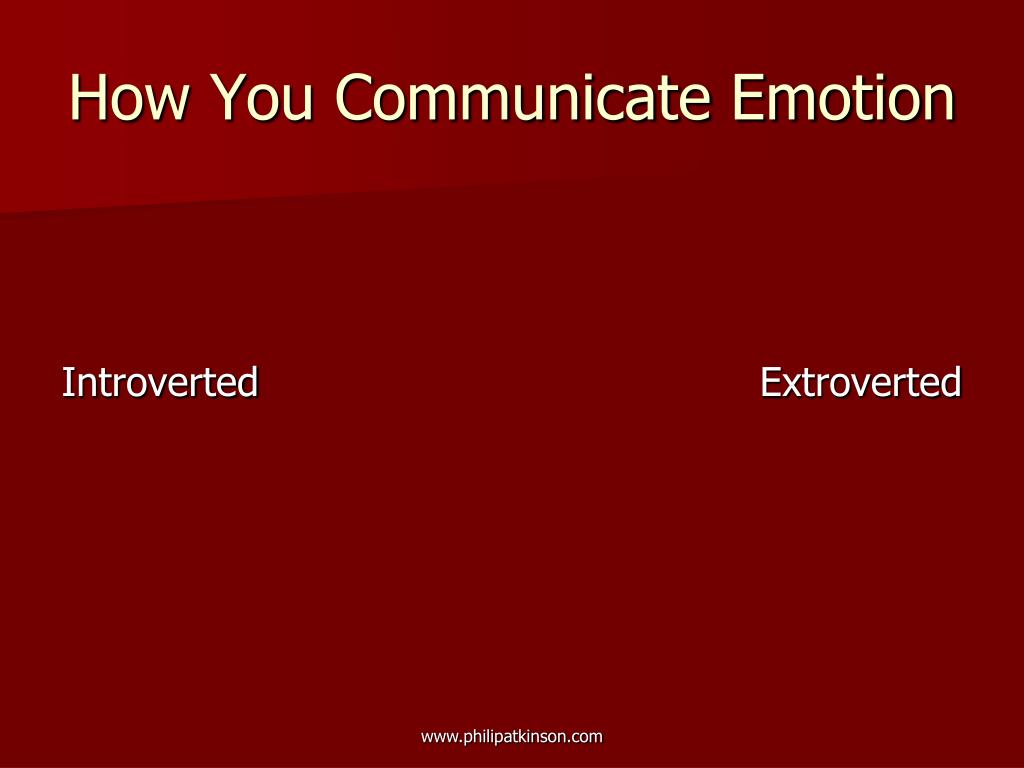 How You Communicate Emotion

Introverted

Extroverted

www.philipatkinson.com